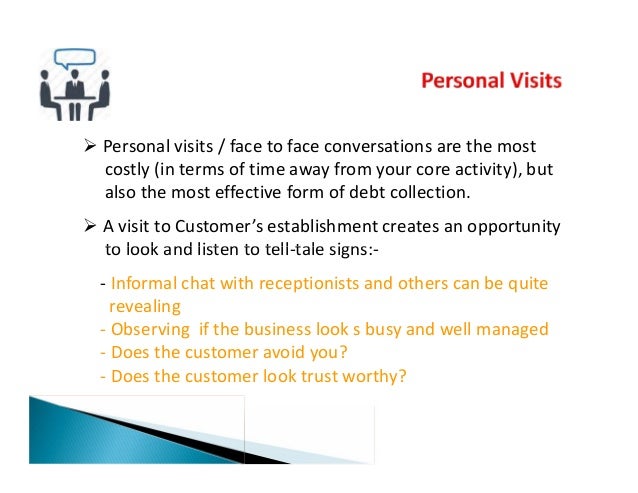 Personal Visits

➢ Personal visits / face to face conversations are the most costly (in terms of time away from your core activity), but also the most effective form of debt collection.

➢ A visit to Customer's establishment creates an opportunity to look and listen to tell-tale signs:-

- Informal chat with receptionists and others can be quite revealing
- Observing if the business look s busy and well managed
- Does the customer avoid you?
- Does the customer look trust worthy?